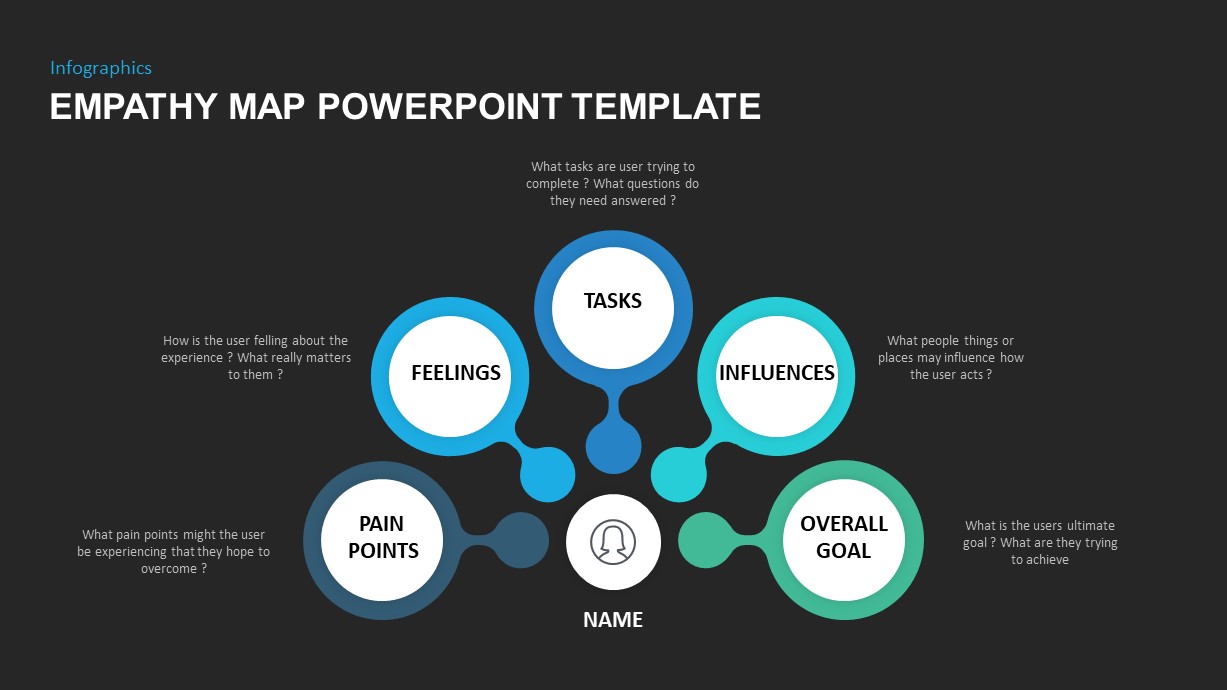 Infographics

EMPATHY MAP POWERPOINT TEMPLATE

What tasks are user trying to complete ? What questions do they need answered ?

TASKS

How is the user felling about the experience ? What really matters to them ?

FEELINGS

INFLUENCES

What people things or places may influence how the user acts ?

What pain points might the user be experiencing that they hope to overcome ?

PAIN POINTS

OVERALL GOAL

What is the users ultimate goal ? What are they trying to achieve

NAME